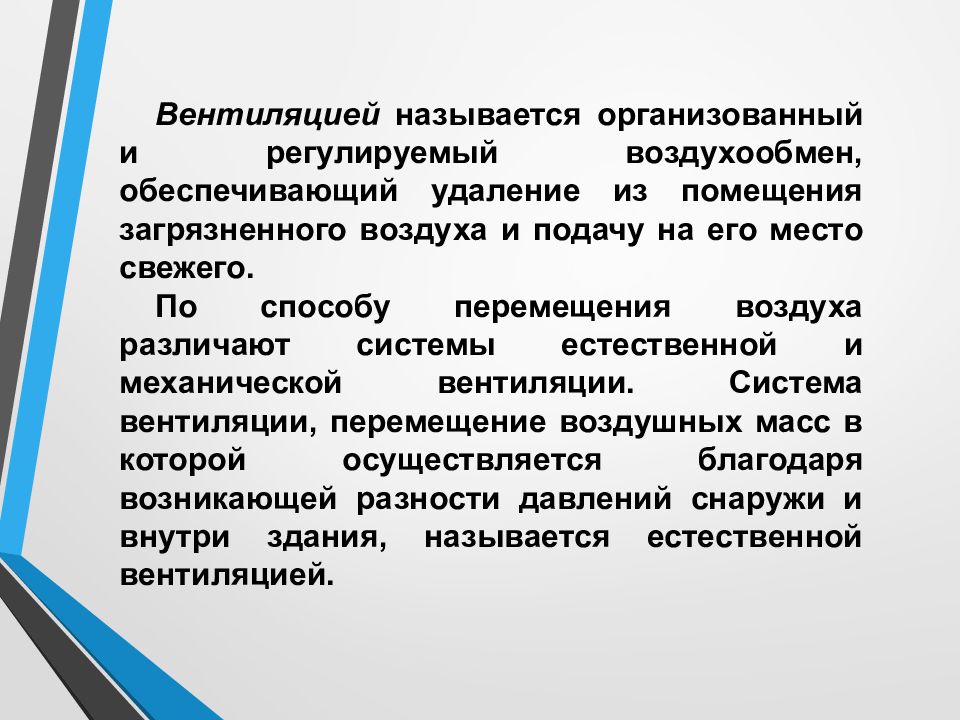 Вентиляцией называется организованный и регулируемый воздухообмен, обеспечивающий удаление из помещения загрязненного воздуха и подачу на его место свежего.

По способу перемещения воздуха различают системы естественной и механической вентиляции. Система вентиляции, перемещение воздушных масс в которой осуществляется благодаря возникающей разности давлений снаружи и внутри здания, называется естественной вентиляцией.